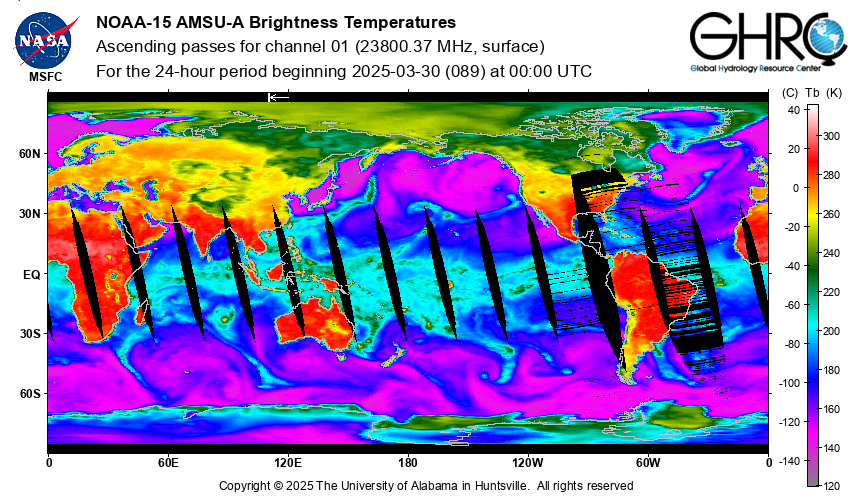 NASA
MSFC

NOAA-15 AMSU-A Brightness Temperatures
Ascending passes for channel 01 (23800.37 MHz, surface)
For the 24-hour period beginning 2025-03-30 (089) at 00:00 UTC

GHRC
Global Hydrology Resource Center

(C) Tb (K)

40
20
0
-20
-40
-60
-80
-100
-120
-140

300
280
260
240
220
200
180
160
140
120

60N
30N
EQ
30S
60S

0
60E
120E
180
120W
60W
0

Copyright © 2025 The University of Alabama in Huntsville. All rights reserved